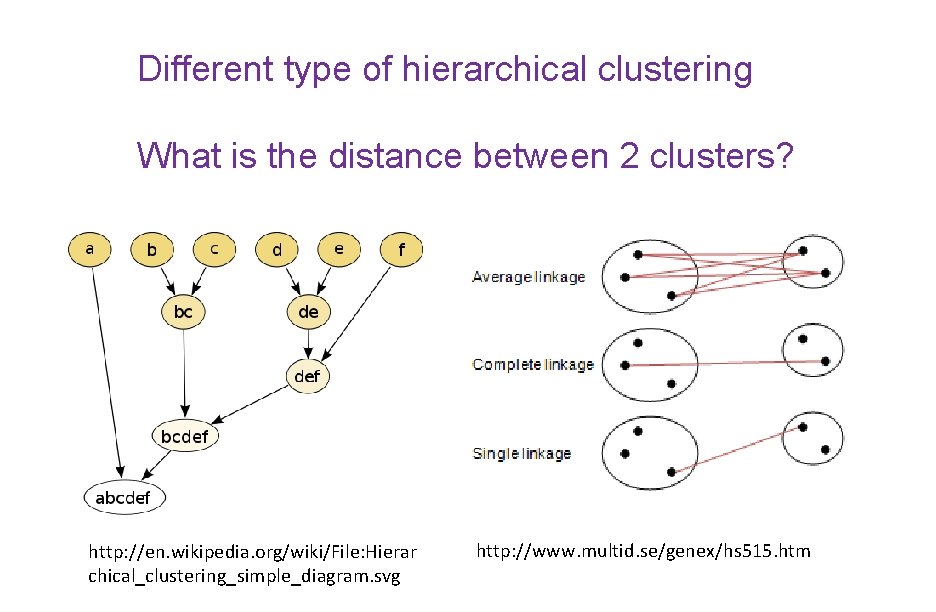 Different type of hierarchical clustering

What is the distance between 2 clusters?

a b c d e f

bc de

def

bcdef

abcdef

Average linkage

Complete linkage

Single linkage

http://en.wikipedia.org/wiki/File:Hierarchical_clustering_simple_diagram.svg

http://www.multid.se/genex/hs515.htm